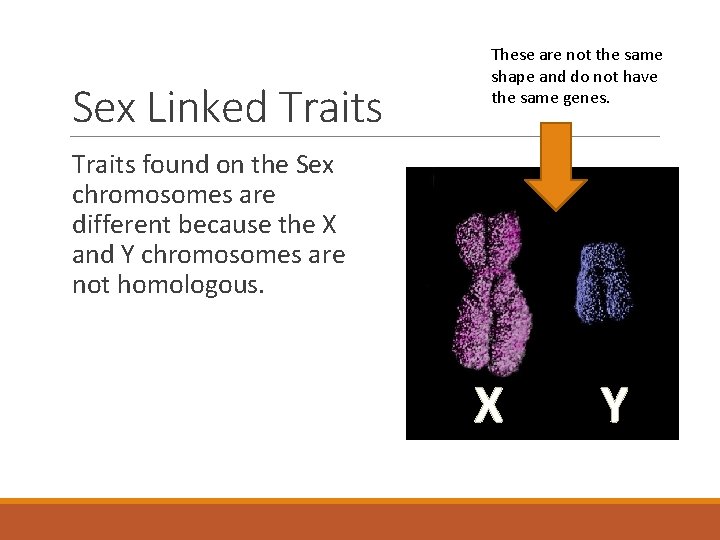 Sex Linked Traits

These are not the same shape and do not have the same genes.

Traits found on the Sex chromosomes are different because the X and Y chromosomes are not homologous.

X Y